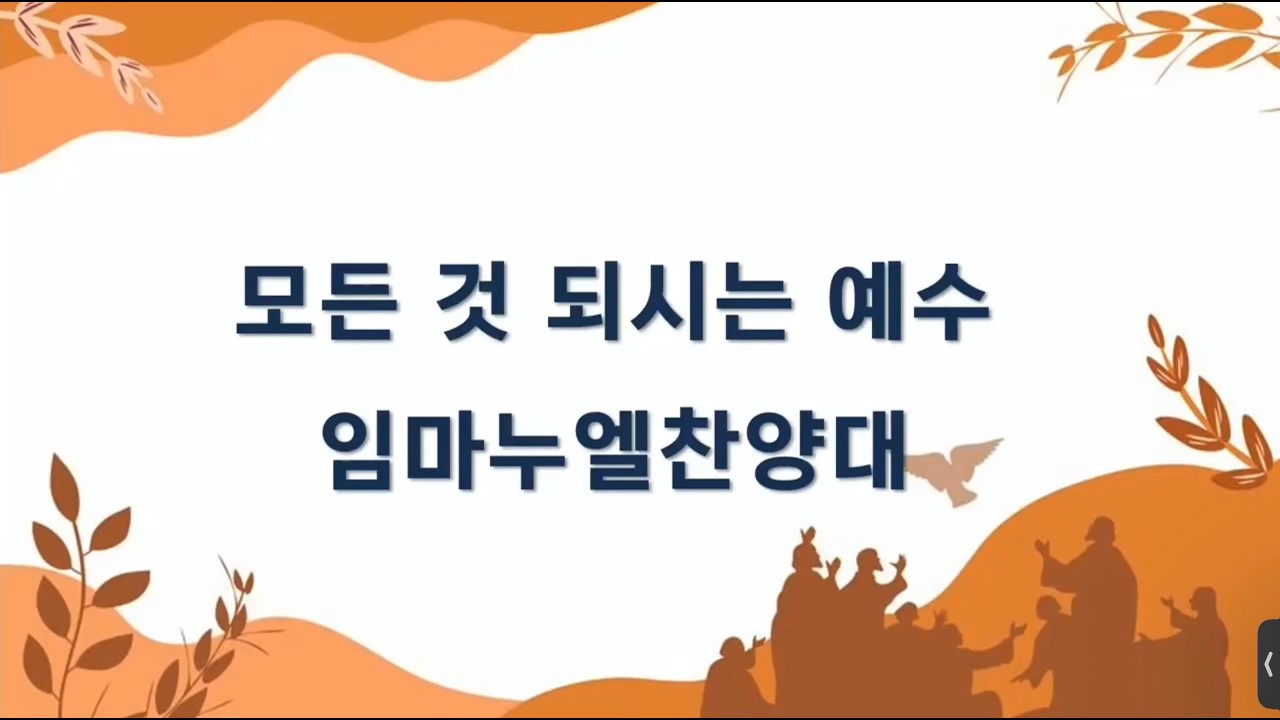 모든 것 되시는 예수
임마누엘찬양대